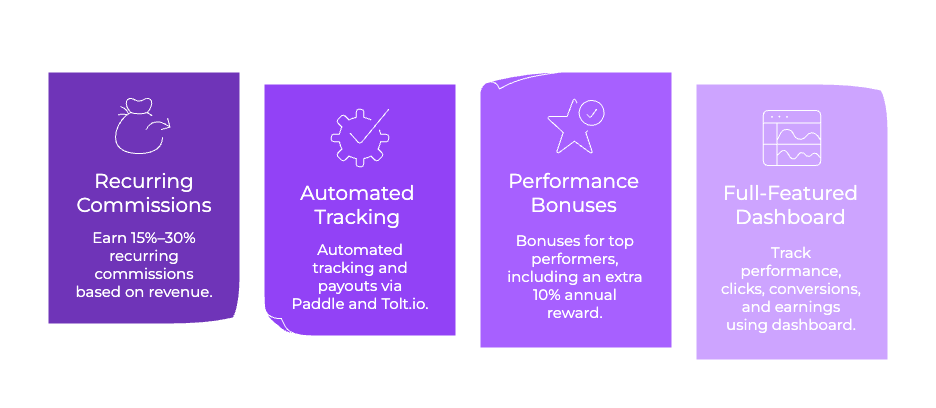 Recurring Commissions

Earn 15%–30% recurring commissions based on revenue.

Automated Tracking

Automated tracking and payouts via Paddle and Tolt.io.

Performance Bonuses

Bonuses for top performers, including an extra 10% annual reward.

Full-Featured Dashboard

Track performance, clicks, conversions, and earnings using dashboard.